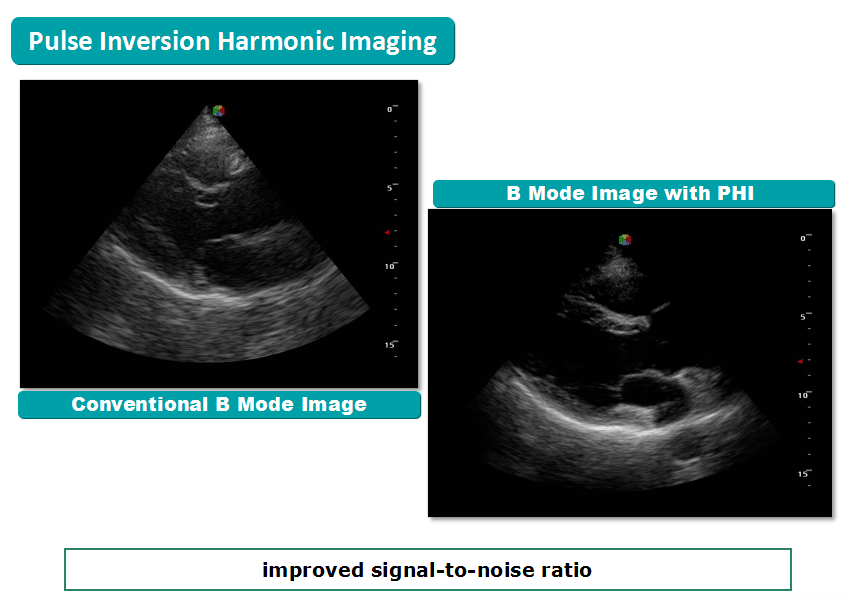 Pulse Inversion Harmonic Imaging

0
5
10
15

Conventional B Mode Image

B Mode Image with PHI

0
5
10
15

improved signal-to-noise ratio